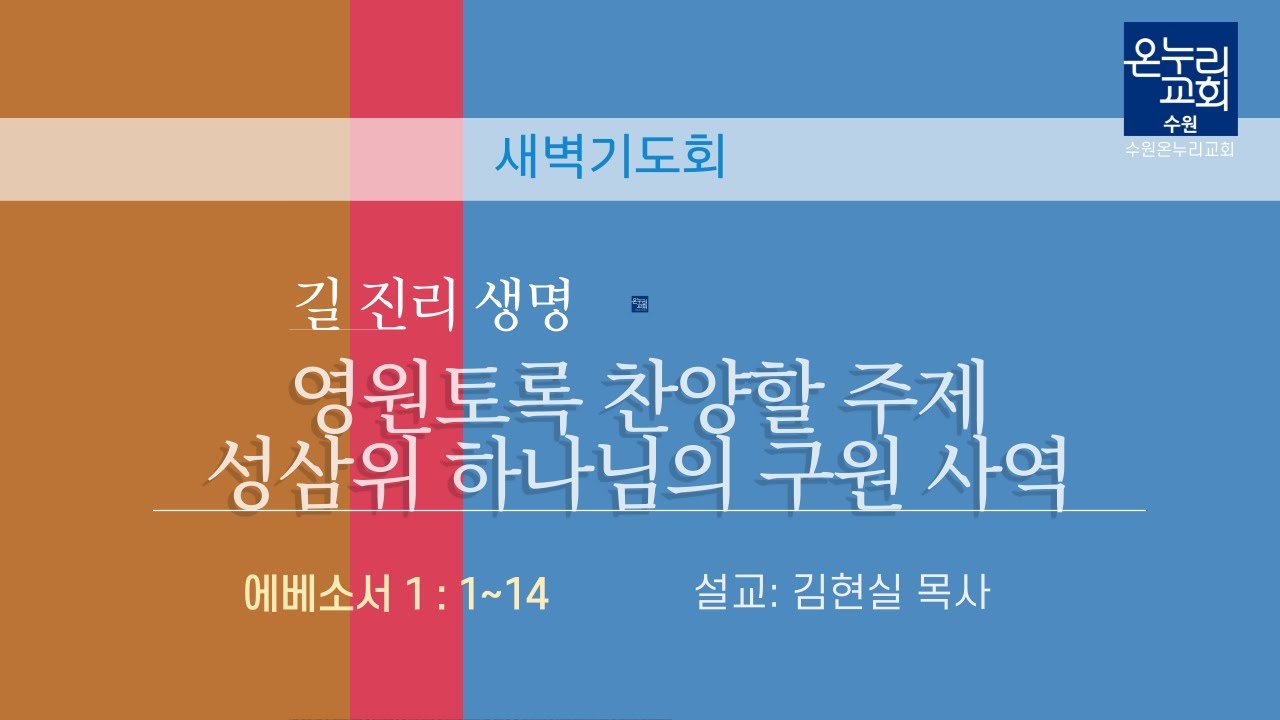 온누리교회
수원
수원온누리교회

새벽기도회

길 진리 생명

영원토록 찬양할 주제
성삼위 하나님의 구원 사역

에베소서 1 : 1~14

설교: 김현실 목사